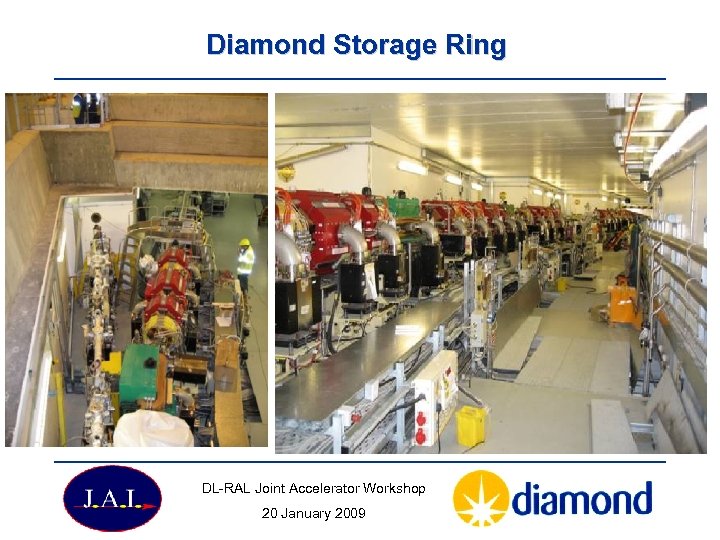 Diamond Storage Ring

J.A.I.

DL-RAL Joint Accelerator Workshop

20 January 2009

diamond